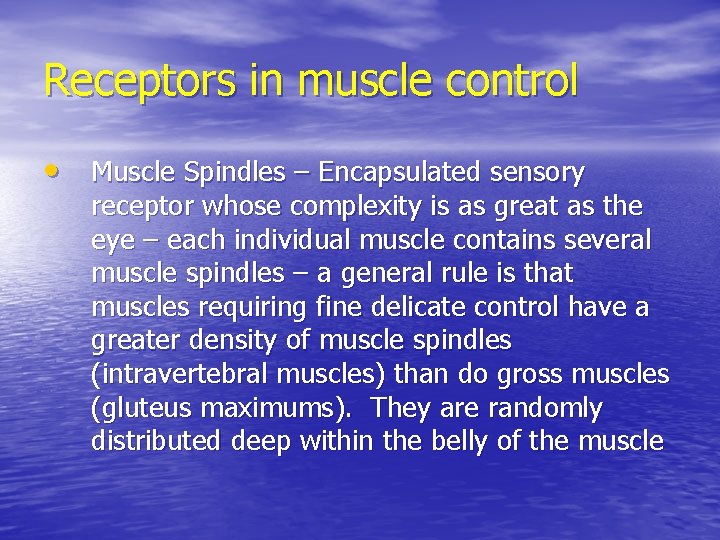 Receptors in muscle control

• Muscle Spindles – Encapsulated sensory receptor whose complexity is as great as the eye – each individual muscle contains several muscle spindles – a general rule is that muscles requiring fine delicate control have a greater density of muscle spindles (intravertebral muscles) than do gross muscles (gluteus maximums). They are randomly distributed deep within the belly of the muscle